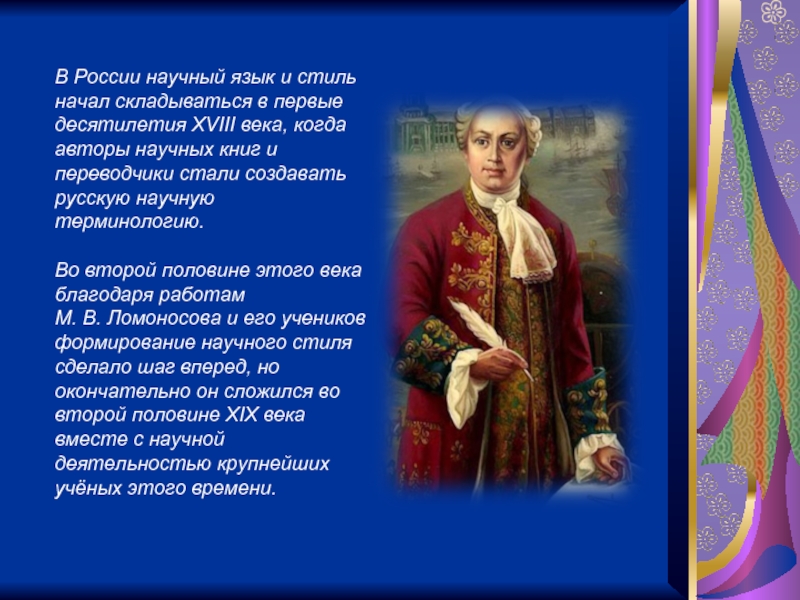 В России научный язык и стиль начал складываться в первые десятилетия XVIII века, когда авторы научных книг и переводчики стали создавать русскую научную терминологию.

Во второй половине этого века благодаря работам М. В. Ломоносова и его учеников формирование научного стиля сделало шаг вперед, но окончательно он сложился во второй половине XIX века вместе с научной деятельностью крупнейших учёных этого времени.